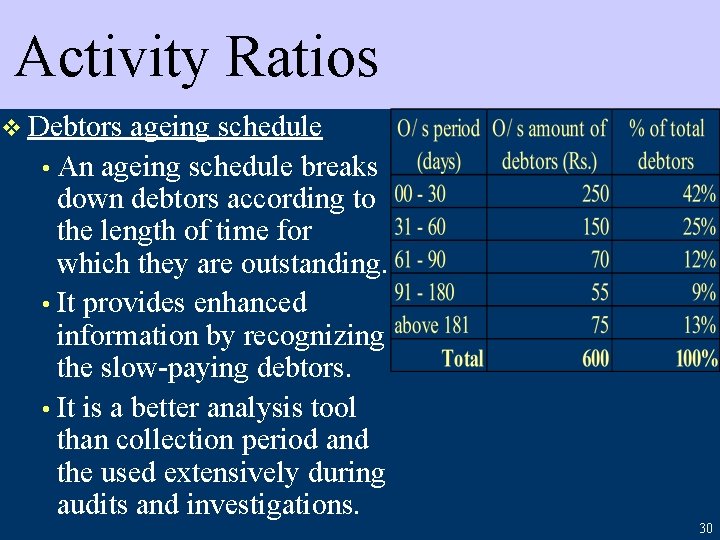 Activity Ratios

❖ Debtors ageing schedule

• An ageing schedule breaks down debtors according to the length of time for which they are outstanding.

• It provides enhanced information by recognizing the slow-paying debtors.

• It is a better analysis tool than collection period and the used extensively during audits and investigations.

| O/ s period (days) | O/ s amount of debtors (Rs.) | % of total debtors |
|---|---|---|
| 00 - 30 | 250 | 42% |
| 31 - 60 | 150 | 25% |
| 61 - 90 | 70 | 12% |
| 91 - 180 | 55 | 9% |
| above 181 | 75 | 13% |
| Total | 600 | 100% |

30